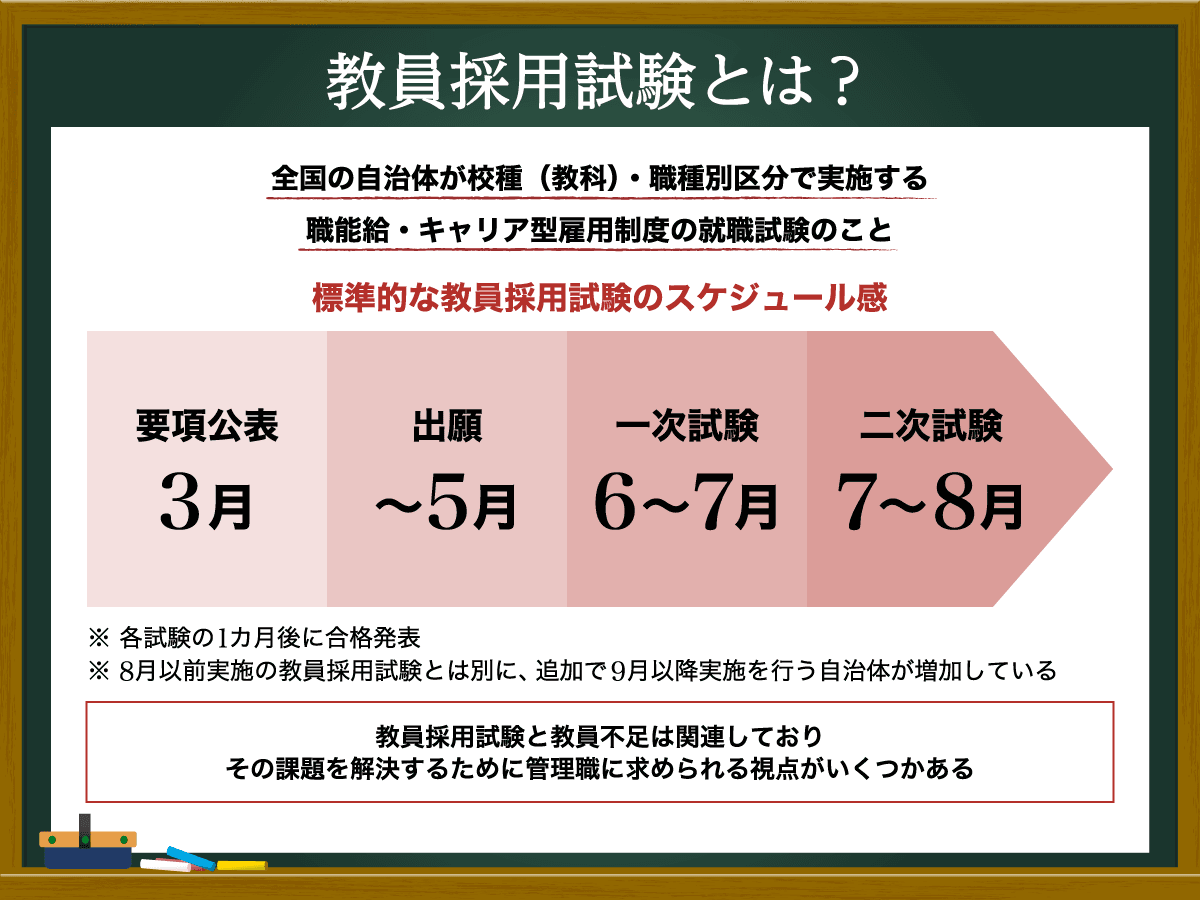 教員採用試験とは？

全国の自治体が校種（教科）・職種別区分で実施する
職能給・キャリア型雇用制度の就職試験のこと

標準的な教員採用試験のスケジュール感

要項公表
3月

出願
~5月

一次試験
6~7月

二次試験
7~8月

※ 各試験の1カ月後に合格発表
※ 8月以前実施の教員採用試験とは別に、追加で9月以降実施を行う自治体が増加している

教員採用試験と教員不足は関連しており
その課題を解決するために管理職に求められる視点がいくつかある